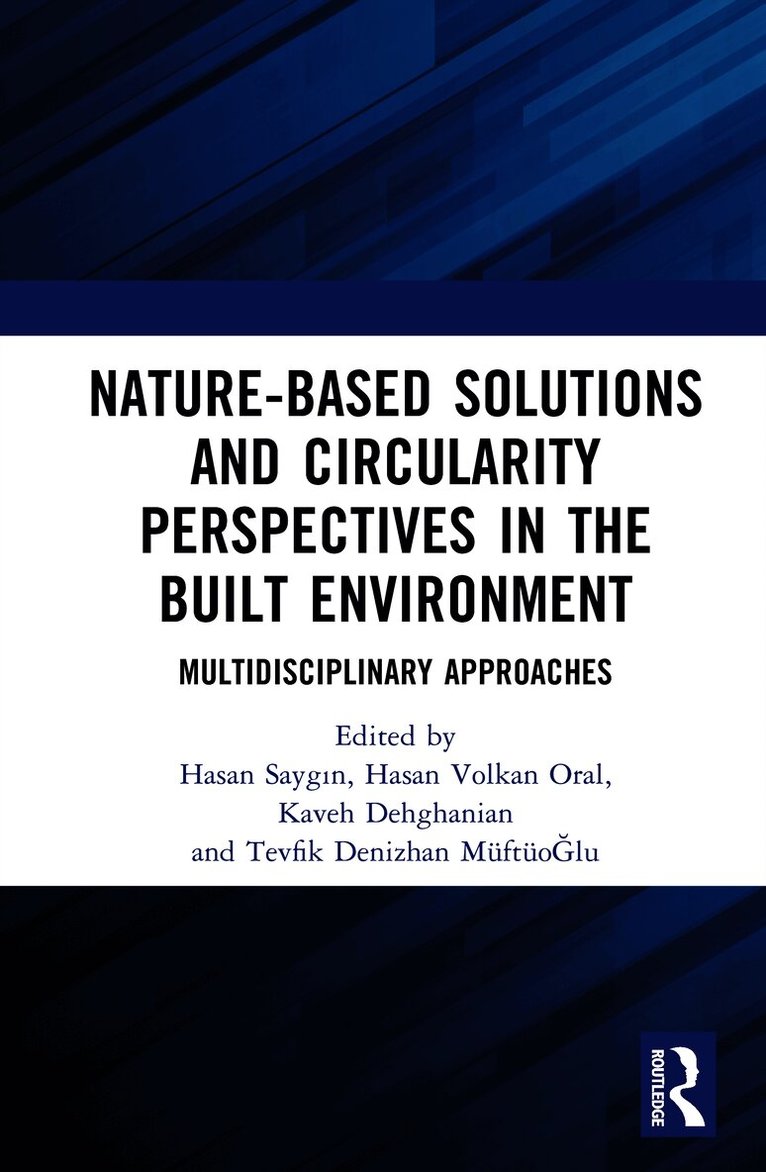 NATURE-BASED SOLUTIONS AND CIRCULARITY PERSPECTIVES IN THE BUILT ENVIRONMENT

MULTIDISCIPLINARY APPROACHES

Edited by
Hasan Saygın, Hasan Volkan Oral, Kaveh Dehghanian and Tevfik Denizhan MüftüoĞlu

ROUTLEDGE